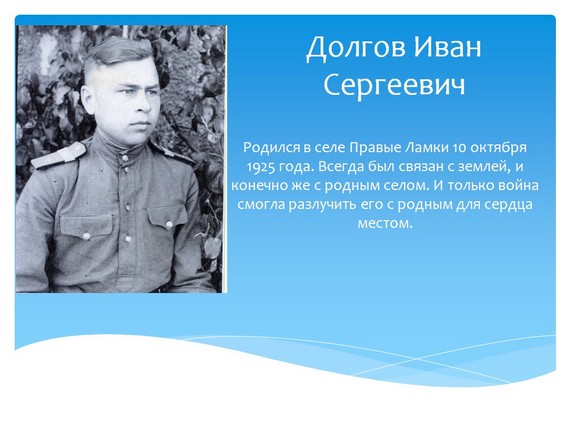 Долгов Иван Сергеевич

Родился в селе Правые Ламки 10 октября 1925 года. Всегда был связан с землей, и конечно же с родным селом. И только война смогла разлучить его с родным для сердца местом.